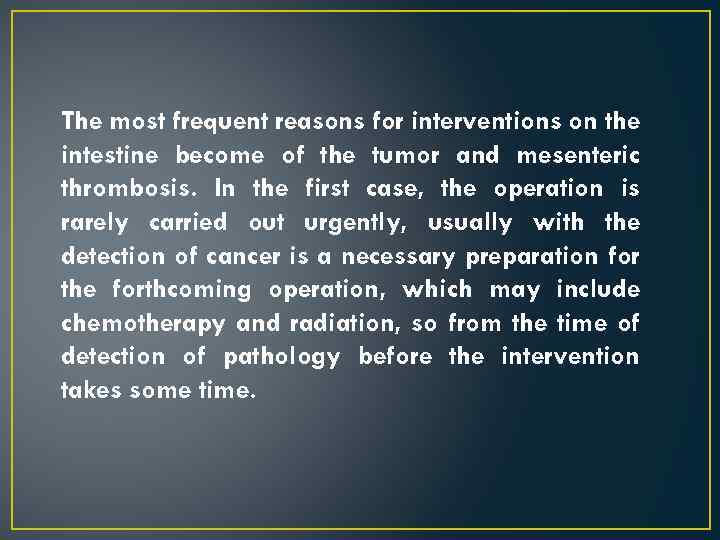 The most frequent reasons for interventions on the intestine become of the tumor and mesenteric thrombosis. In the first case, the operation is rarely carried out urgently, usually with the detection of cancer is a necessary preparation for the forthcoming operation, which may include chemotherapy and radiation, so from the time of detection of pathology before the intervention takes some time.